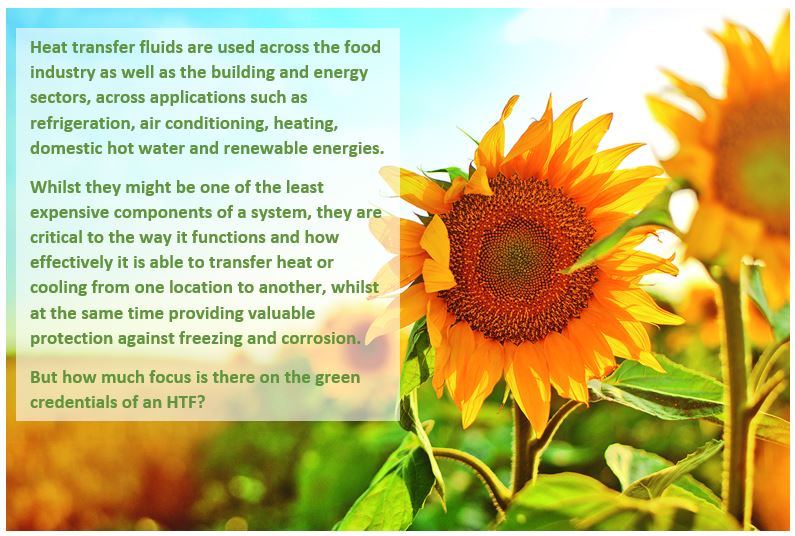 Heat transfer fluids are used across the food industry as well as the building and energy sectors, across applications such as refrigeration, air conditioning, heating, domestic hot water and renewable energies.

Whilst they might be one of the least expensive components of a system, they are critical to the way it functions and how effectively it is able to transfer heat or cooling from one location to another, whilst at the same time providing valuable protection against freezing and corrosion.

But how much focus is there on the green credentials of an HTF?